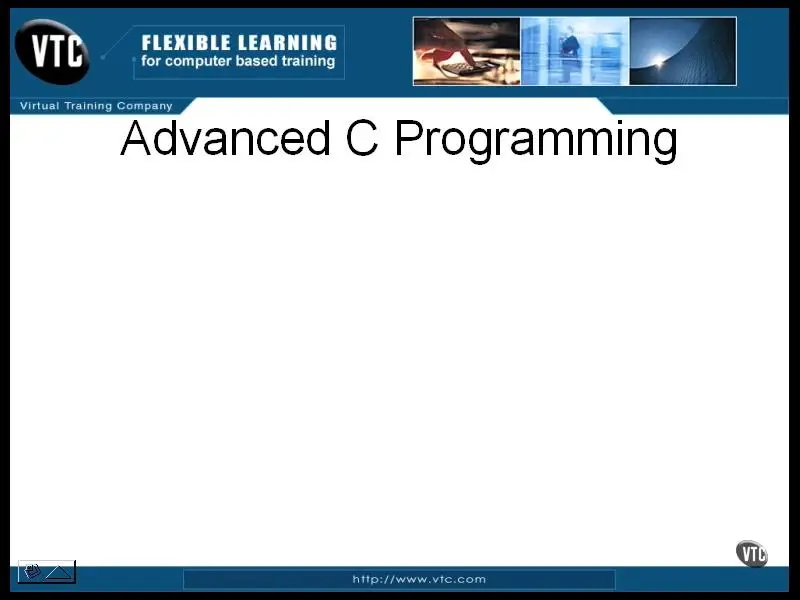 VTC
FLEXIBLE LEARNING
for computer based training
Virtual Training Company

Advanced C Programming

VTC
http://www.vtc.com